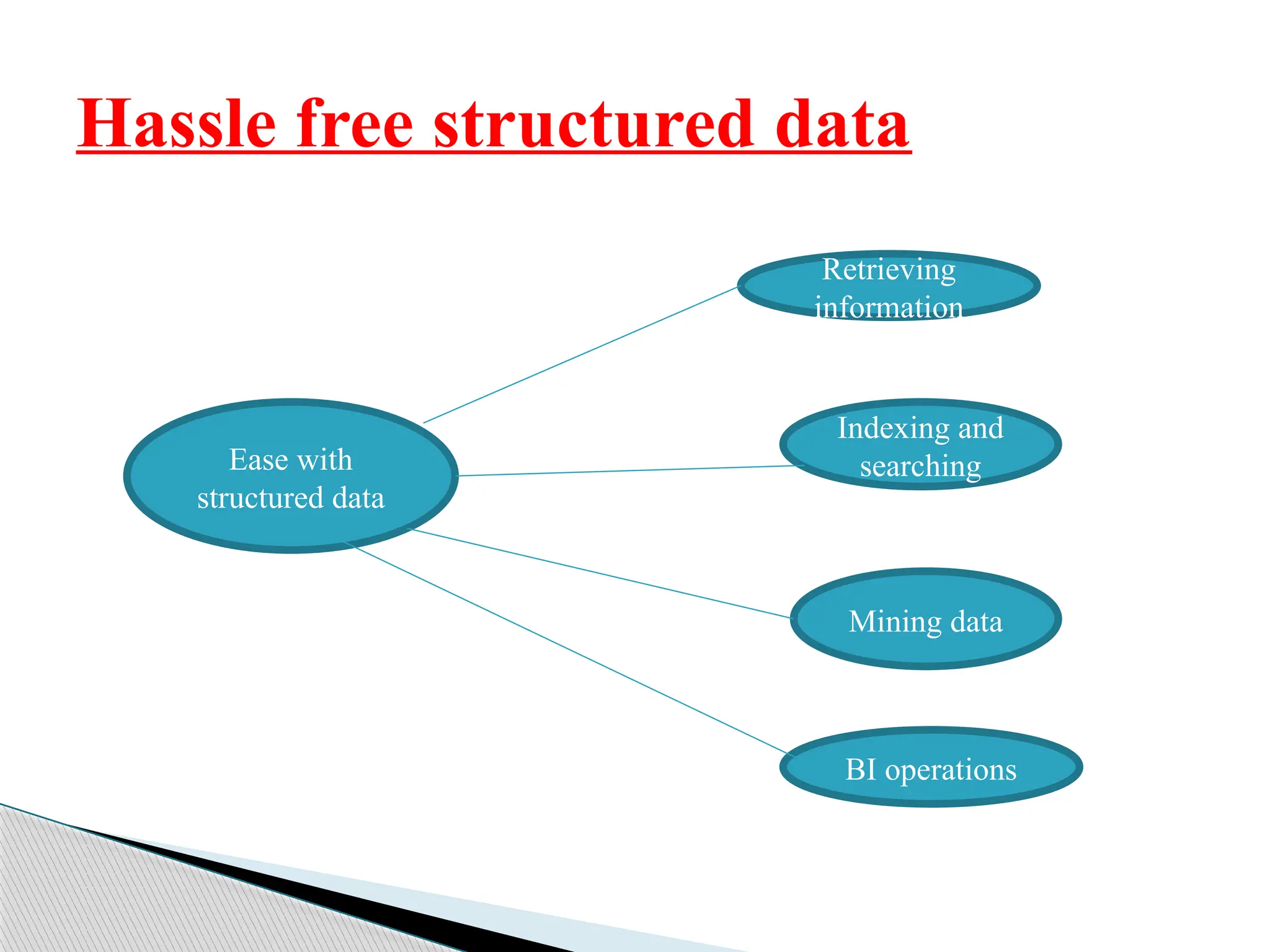 Hassle free structured data

Ease with structured data

Retrieving information

Indexing and searching

Mining data

BI operations